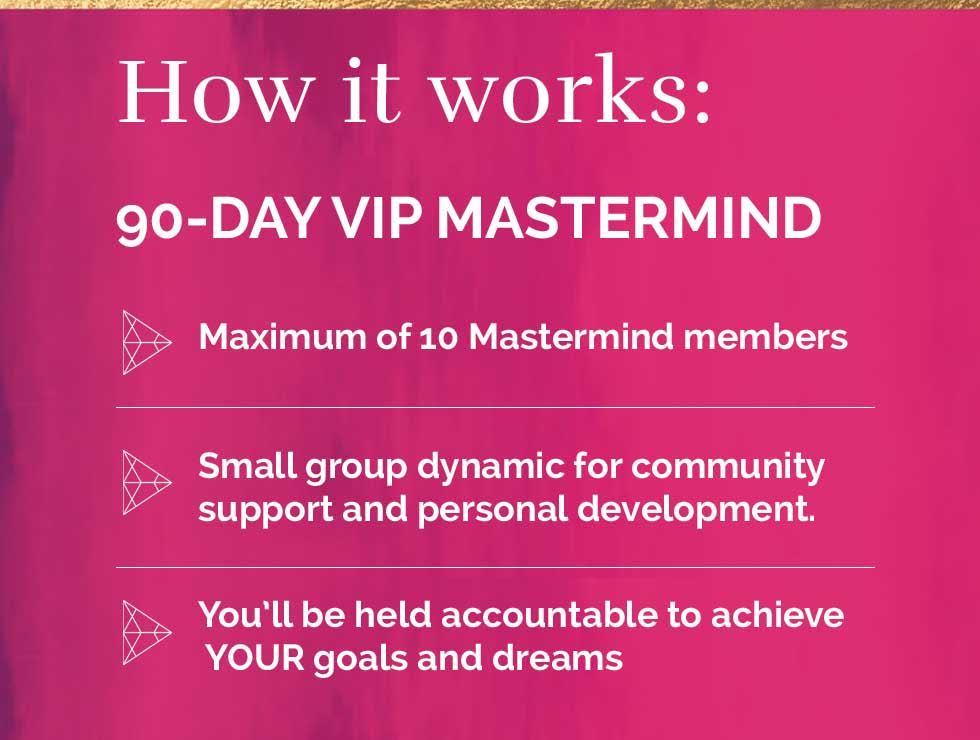 How it works:

90-DAY VIP MASTERMIND

Maximum of 10 Mastermind members

Small group dynamic for community support and personal development.

You'll be held accountable to achieve YOUR goals and dreams